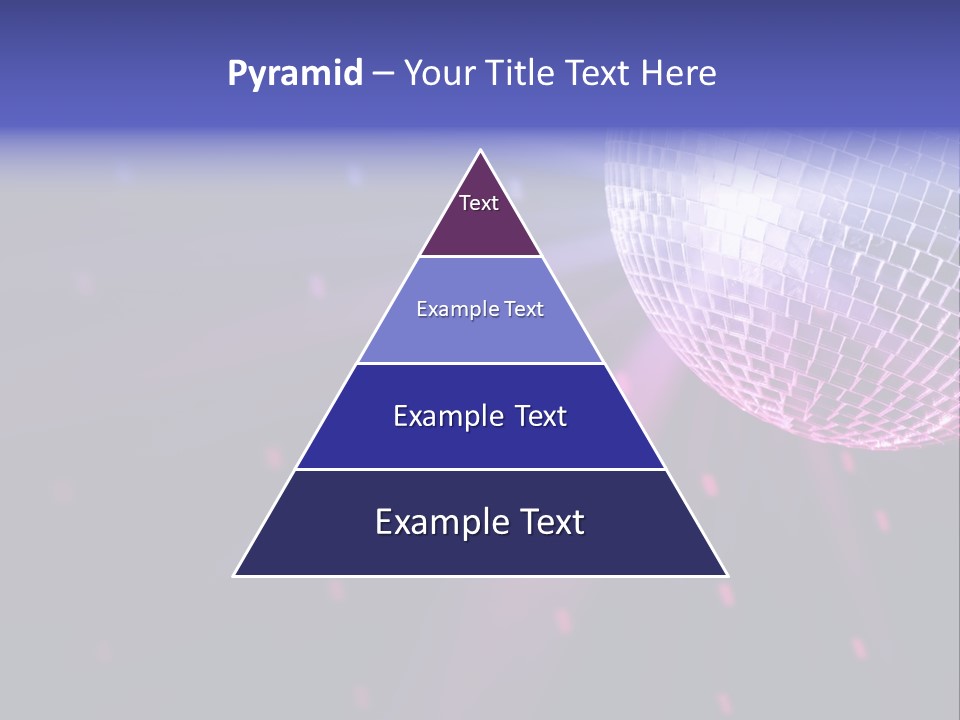 Pyramid – Your Title Text Here

Text

Example Text

Example Text

Example Text